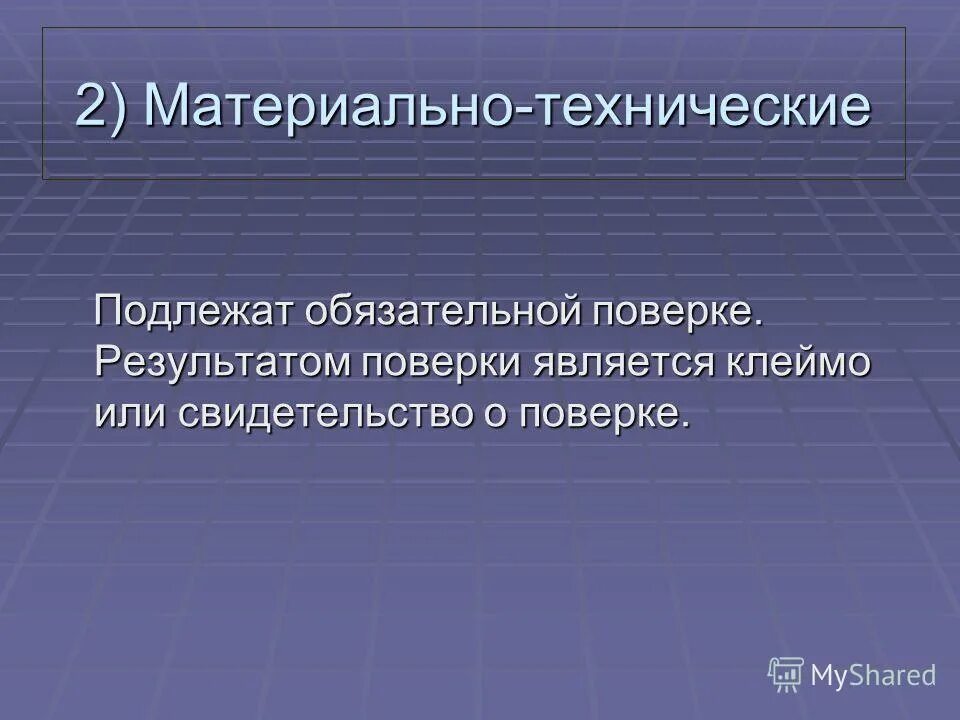 2) Материально-технические

Подлежат обязательной поверке. Результатом поверки является клеймо или свидетельство о поверке.

MyShared